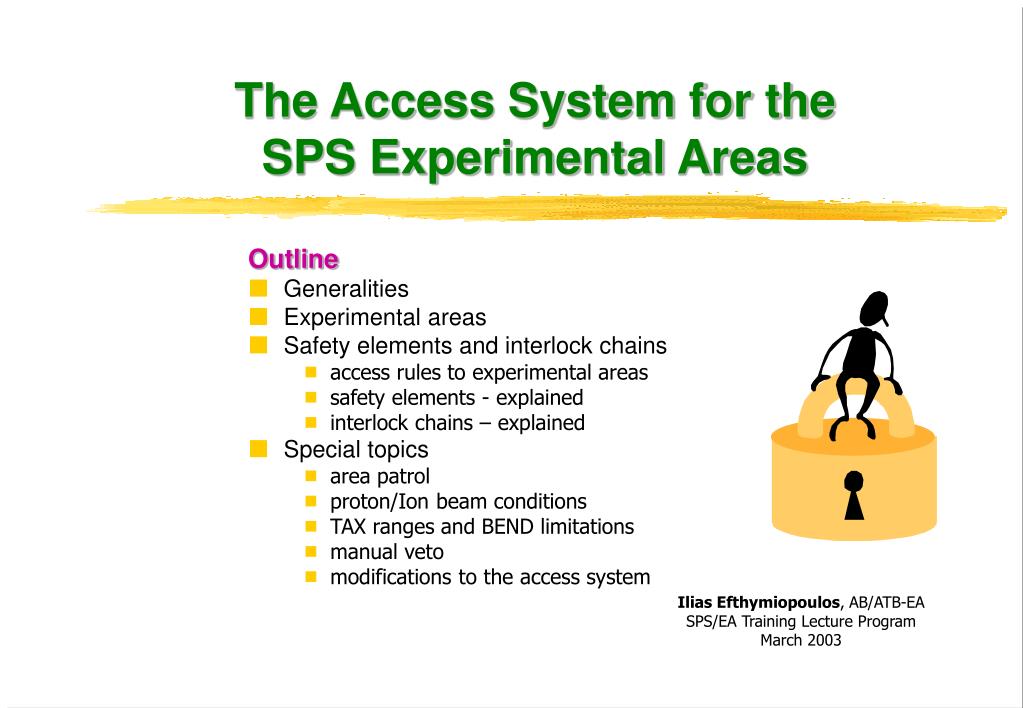 The Access System for the SPS Experimental Areas

Outline
Generalities
Experimental areas
Safety elements and interlock chains
access rules to experimental areas
safety elements - explained
interlock chains – explained
Special topics
area patrol
proton/Ion beam conditions
TAX ranges and BEND limitations
manual veto
modifications to the access system

Ilias Efthymiopoulos, AB/ATB-EA
SPS/EA Training Lecture Program
March 2003